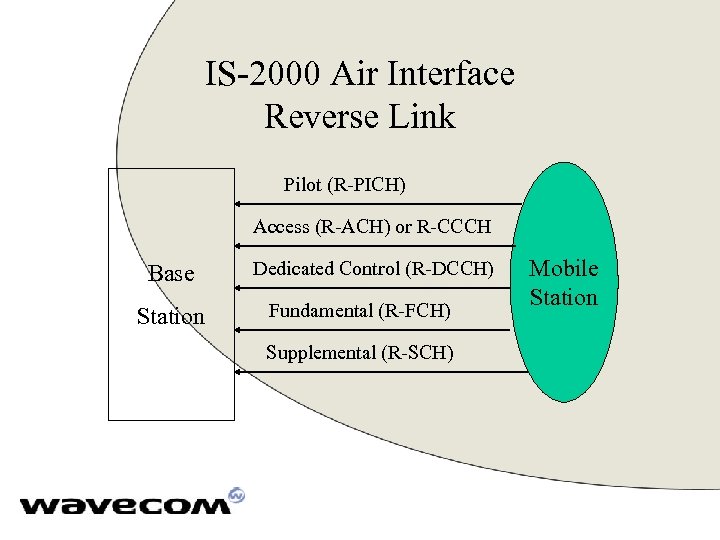 IS-2000 Air Interface
Reverse Link

Base Station

Pilot (R-PICH)

Access (R-ACH) or R-CCCH

Dedicated Control (R-DCCH)

Fundamental (R-FCH)

Supplemental (R-SCH)

Mobile Station

wavecom